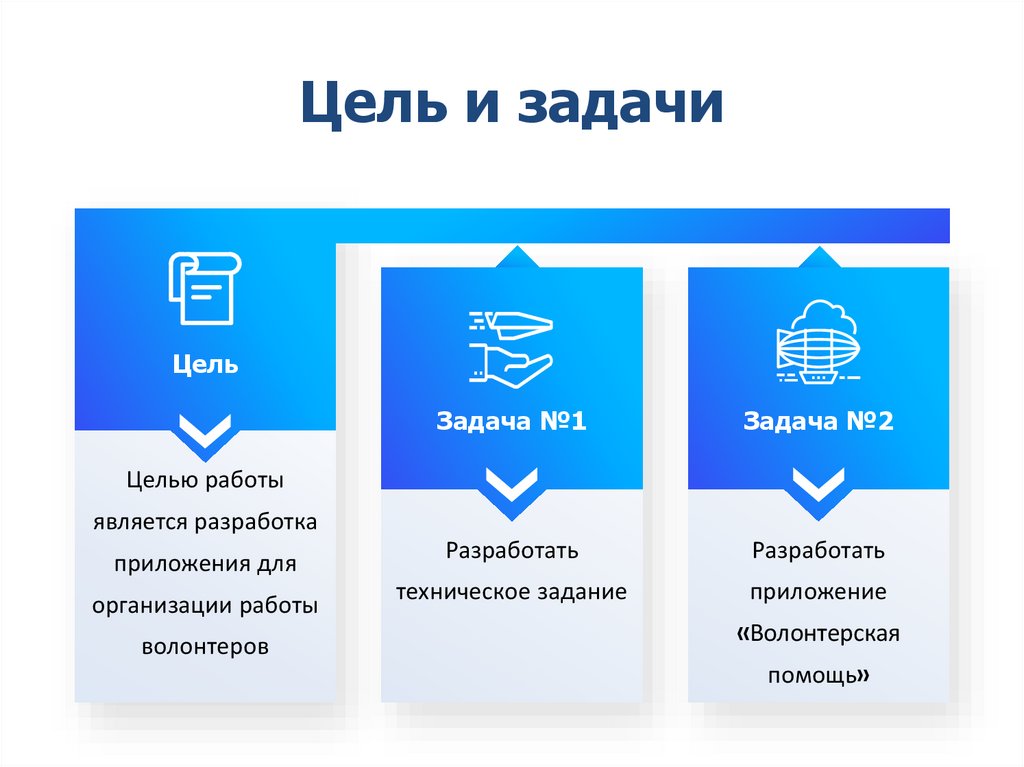 Цель и задачи

Цель

Целью работы является разработка приложения для организации работы волонтеров

Задача №1

Разработать техническое задание

Задача №2

Разработать приложение «Волонтерская помощь»